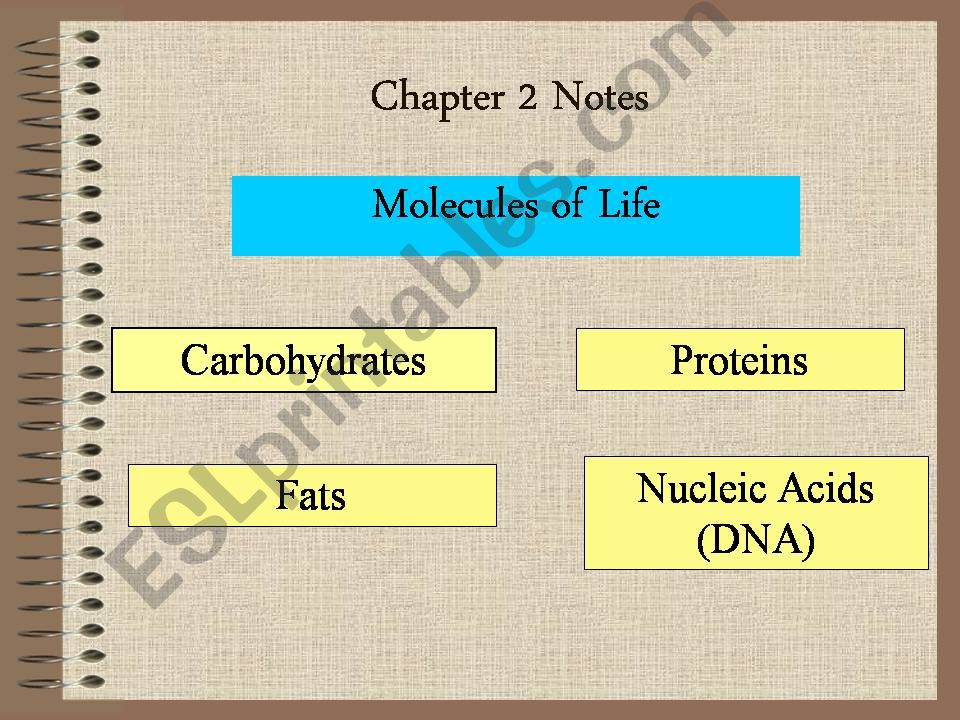 Chapter 2 Notes

Molecules of Life

Carbohydrates

Proteins

Fats

Nucleic Acids (DNA)

ESLprintables.com